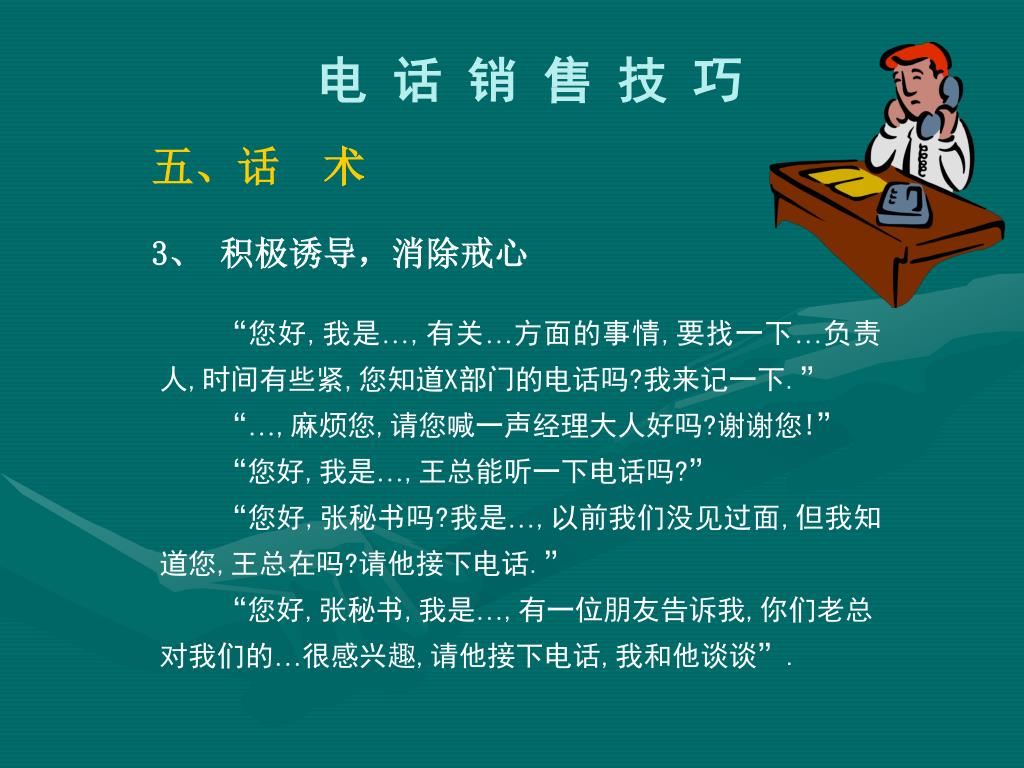 电 话 销 售 技 巧

五、话　术

3、 积极诱导，消除戒心

“您好，我是…，有关…方面的事情，要找一下…负责人，时间有些紧，您知道X部门的电话吗?我来记一下.”

“…，麻烦您，请您喊一声经理大人好吗?谢谢您!”

“您好，我是…，王总能听一下电话吗?”

“您好，张秘书吗?我是…，以前我们没见过面，但我知道您，王总在吗?请他接下电话.”

“您好，张秘书，我是…，有一位朋友告诉我，你们老总对我们的…很感兴趣，请他接下电话，我和他谈谈”.